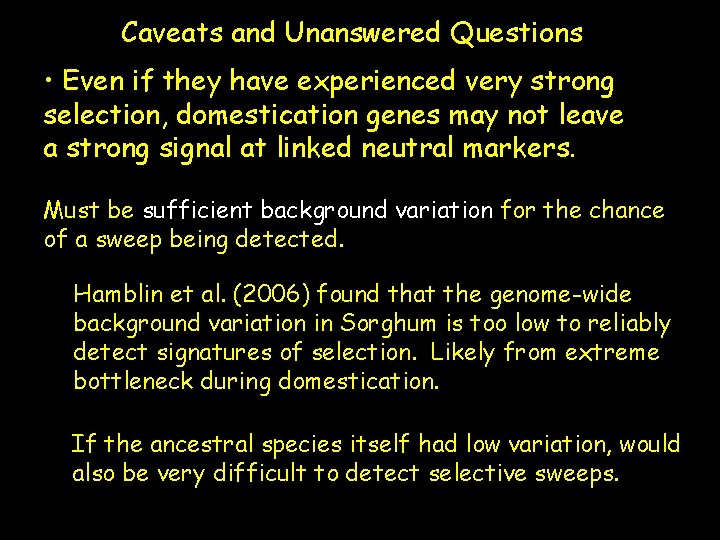 Caveats and Unanswered Questions

• Even if they have experienced very strong selection, domestication genes may not leave a strong signal at linked neutral markers.

Must be sufficient background variation for the chance of a sweep being detected.

Hamblin et al. (2006) found that the genome-wide background variation in Sorghum is too low to reliably detect signatures of selection. Likely from extreme bottleneck during domestication.

If the ancestral species itself had low variation, would also be very difficult to detect selective sweeps.